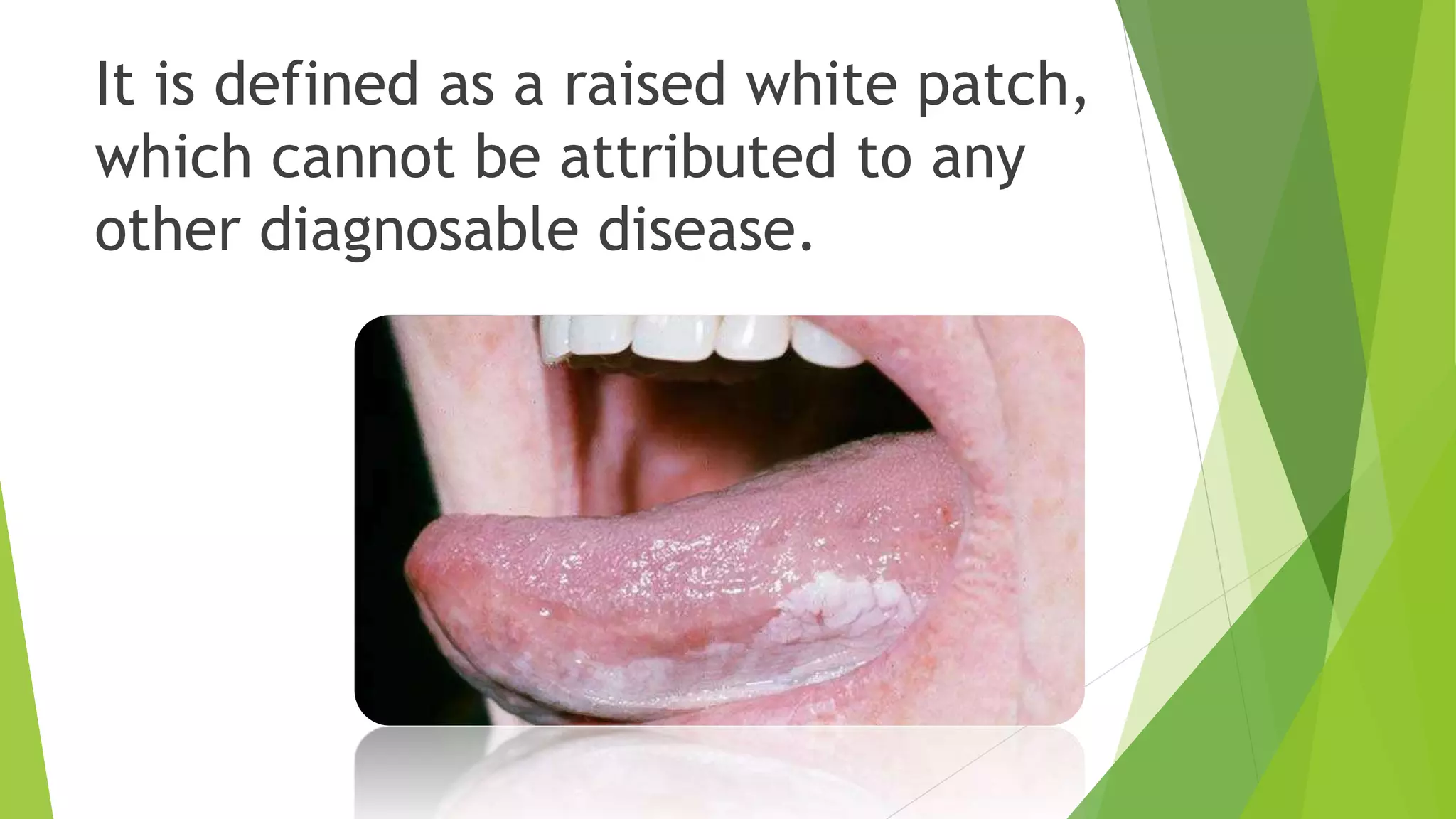 It is defined as a raised white patch, which cannot be attributed to any other diagnosable disease.